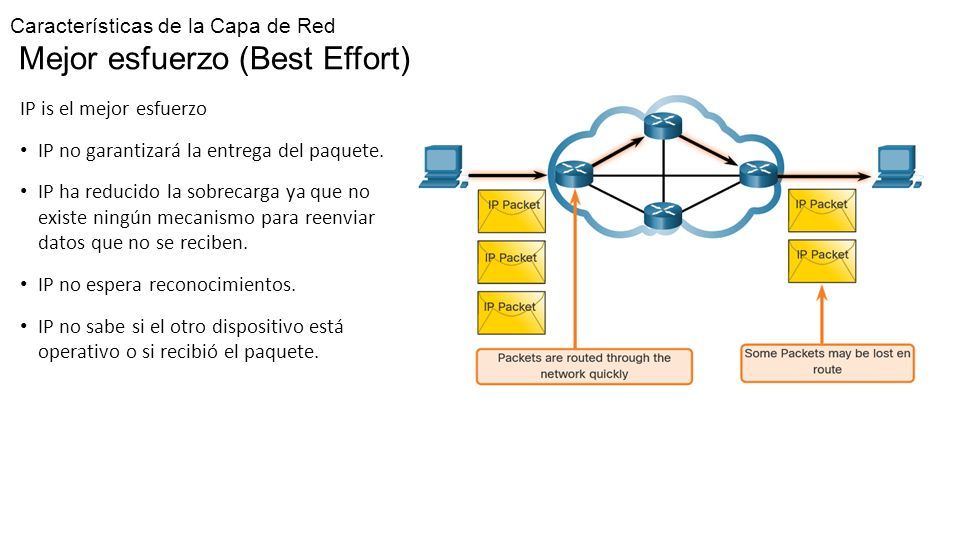 Características de la Capa de Red
Mejor esfuerzo (Best Effort)

IP is el mejor esfuerzo

• IP no garantizará la entrega del paquete.

• IP ha reducido la sobrecarga ya que no existe ningún mecanismo para reenviar datos que no se reciben.

• IP no espera reconocimientos.

• IP no sabe si el otro dispositivo está operativo o si recibió el paquete.

IP Packet
IP Packet
IP Packet
IP Packet
IP Packet

Packets are routed through the network quickly

Some Packets may be lost en route